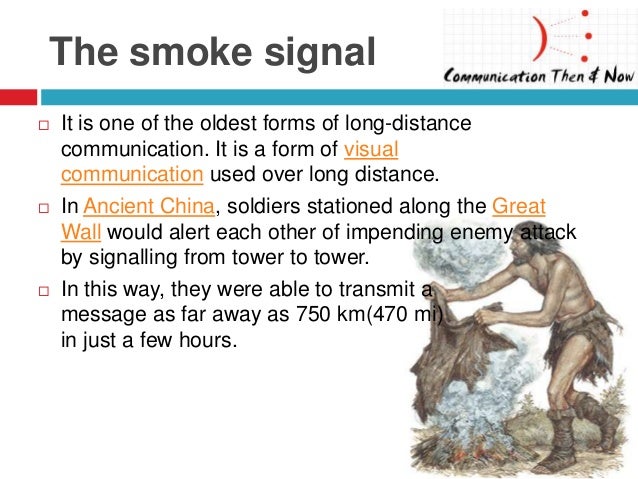 The smoke signal

Communication Then & Now

□ It is one of the oldest forms of long-distance communication. It is a form of visual communication used over long distance.

□ In Ancient China, soldiers stationed along the Great Wall would alert each other of impending enemy attack by signalling from tower to tower.

□ In this way, they were able to transmit a message as far away as 750 km(470 mi) in just a few hours.